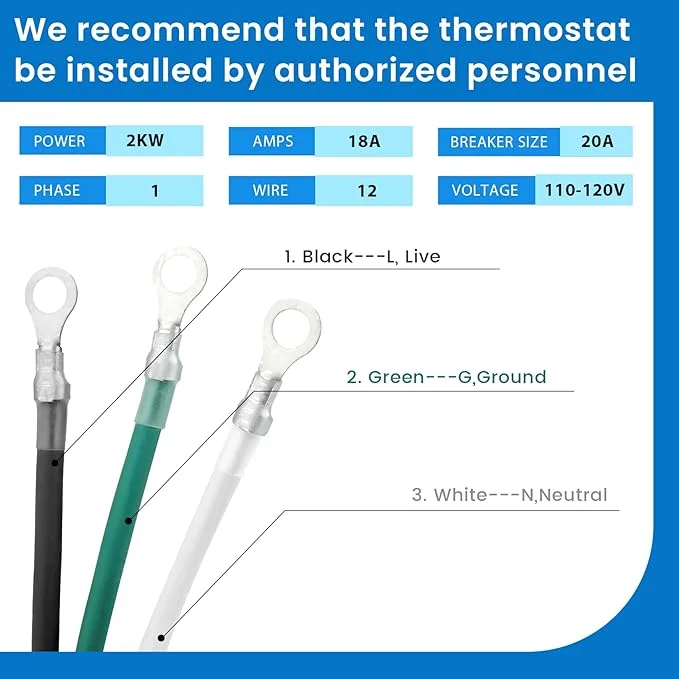 We recommend that the thermostat be installed by authorized personnel

| POWER | 2KW | AMPS | 18A | BREAKER SIZE | 20A |
|---|---|---|---|---|---|
| PHASE | 1 | WIRE | 12 | VOLTAGE | 110-120V |

1. Black---L, Live

2. Green---G,Ground

3. White---N,Neutral